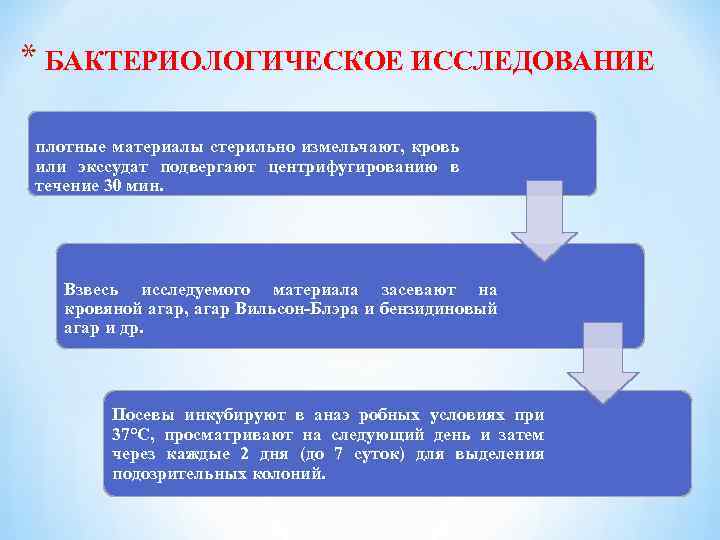 * БАКТЕРИОЛОГИЧЕСКОЕ ИССЛЕДОВАНИЕ

плотные материалы стерильно измельчают, кровь или экссудат подвергают центрифугированию в течение 30 мин.

Взвесь исследуемого материала засевают на кровяной агар, агар Вильсон-Блэра и бензидиновый агар и др.

Посевы инкубируют в анаэ робных условиях при 37°С, просматривают на следующий день и затем через каждые 2 дня (до 7 суток) для выделения подозрительных колоний.